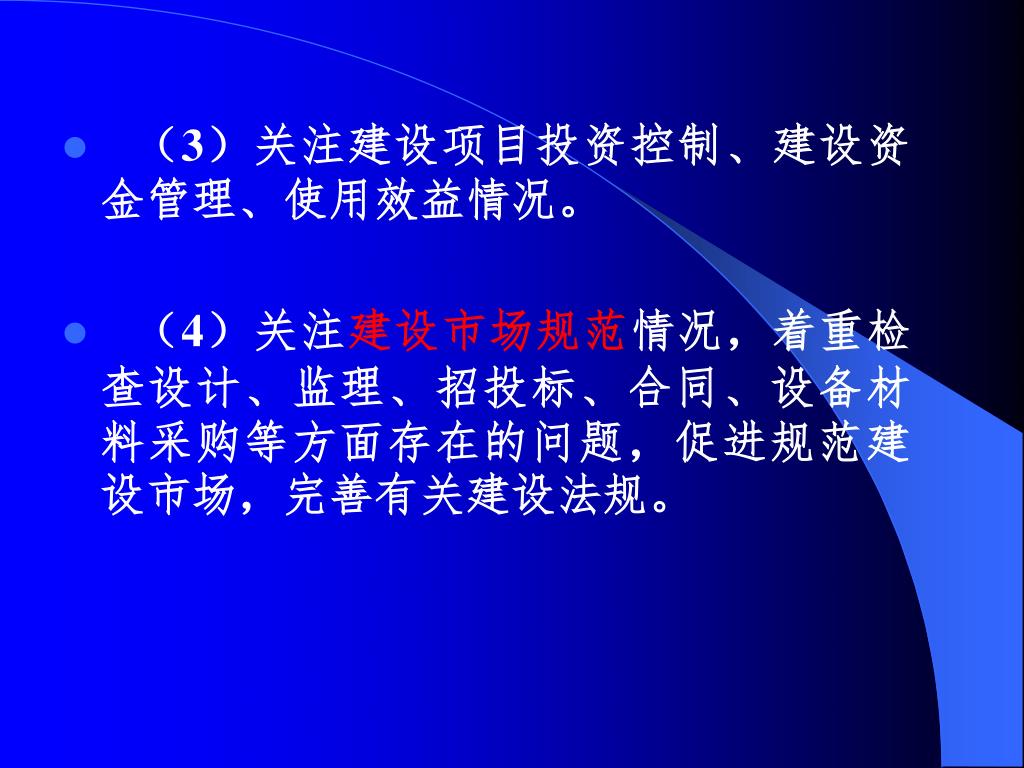 （3）关注建设项目投资控制、建设资金管理、使用效益情况。

（4）关注建设市场规范情况，着重检查设计、监理、招投标、合同、设备材料采购等方面存在的问题，促进规范建设市场，完善有关建设法规。